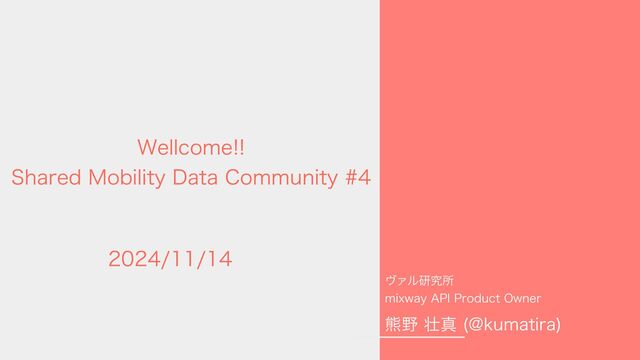 Wellcome!!
Shared Mobility Data Community #4

2024/11/14

ヴァル研究所
mixway API Product Owner
熊野 壮真 (@kumatira)